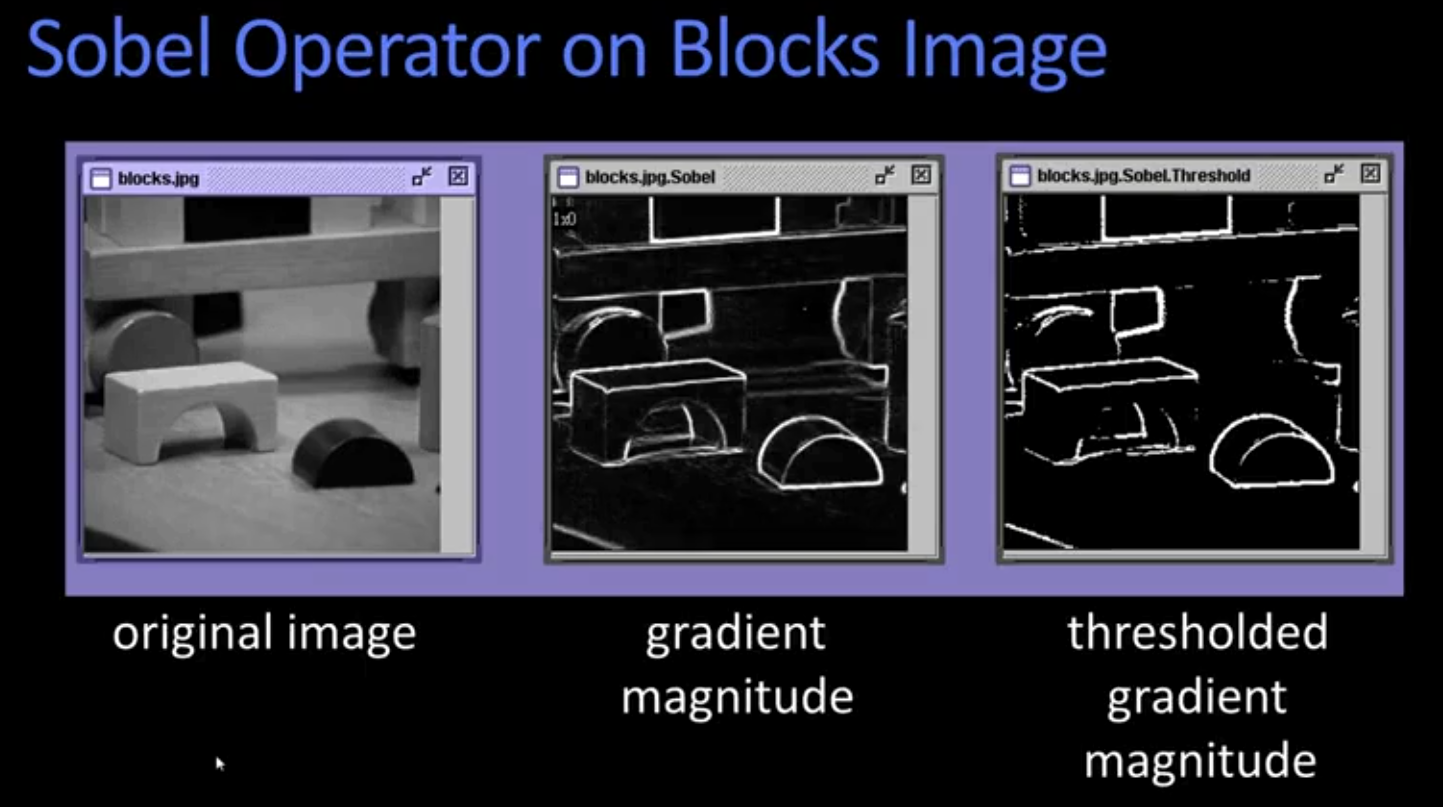 Sobel Operator on Blocks Image

blocks.jpg

blocks.jpg.Sobel

1x0

blocks.jpg.Sobel.Threshold

original image

gradient magnitude

thresholded gradient magnitude